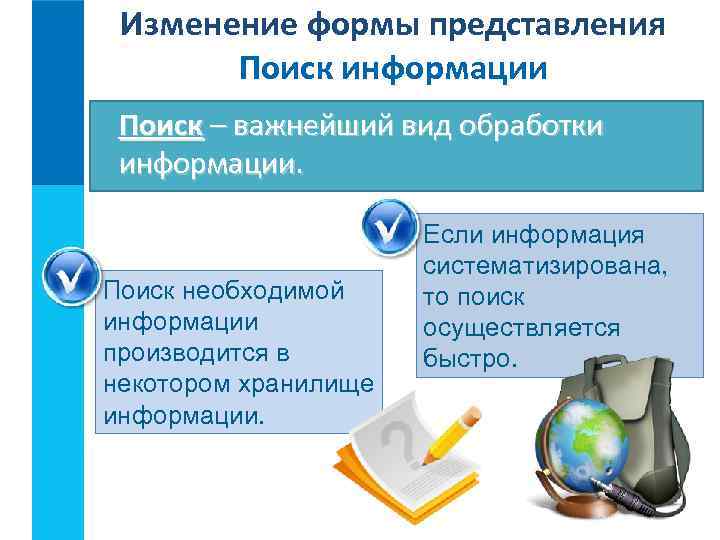 Изменение формы представления
Поиск информации

Поиск – важнейший вид обработки информации.

Поиск необходимой информации производится в некотором хранилище информации.

Если информация систематизирована, то поиск осуществляется быстро.